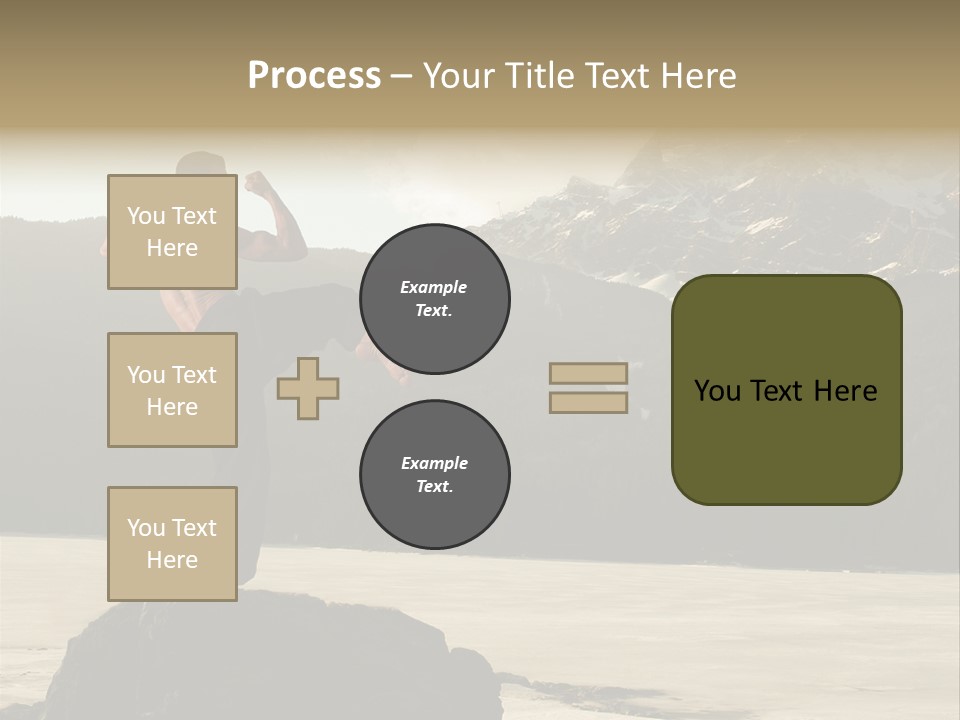 Process – Your Title Text Here

You Text Here

You Text Here

You Text Here

Example Text.

Example Text.

You Text Here